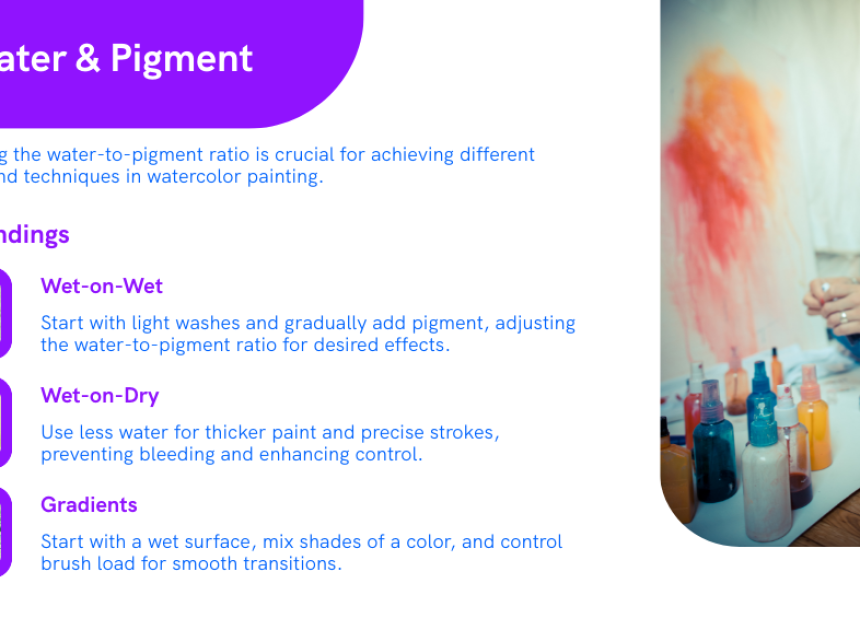 ater & Pigment

g the water-to-pigment ratio is crucial for achieving different nd techniques in watercolor painting.

ndings

Wet-on-Wet

Start with light washes and gradually add pigment, adjusting the water-to-pigment ratio for desired effects.

Wet-on-Dry

Use less water for thicker paint and precise strokes, preventing bleeding and enhancing control.

Gradients

Start with a wet surface, mix shades of a color, and control brush load for smooth transitions.